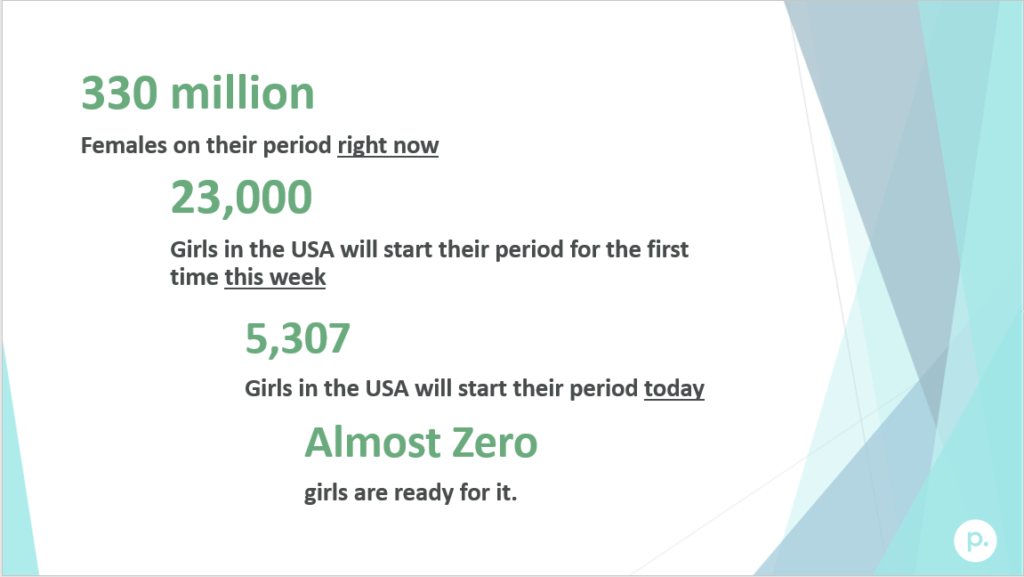 330 million

Females on their period right now

23,000

Girls in the USA will start their period for the first time this week

5,307

Girls in the USA will start their period today

Almost Zero

girls are ready for it.

p.